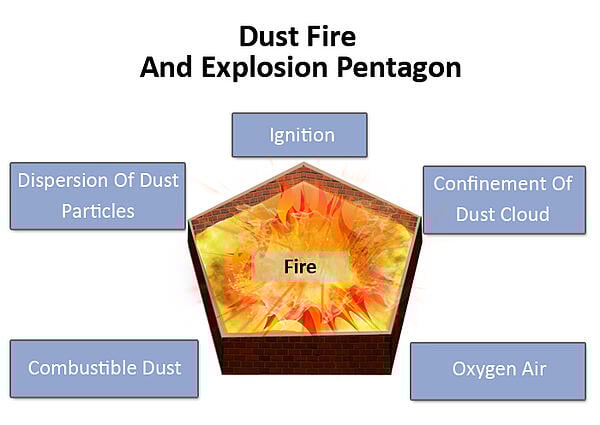 Dust Fire
And Explosion Pentagon

Ignition

Dispersion Of Dust Particles

Confinement Of Dust Cloud

Fire

Combustible Dust

Oxygen Air